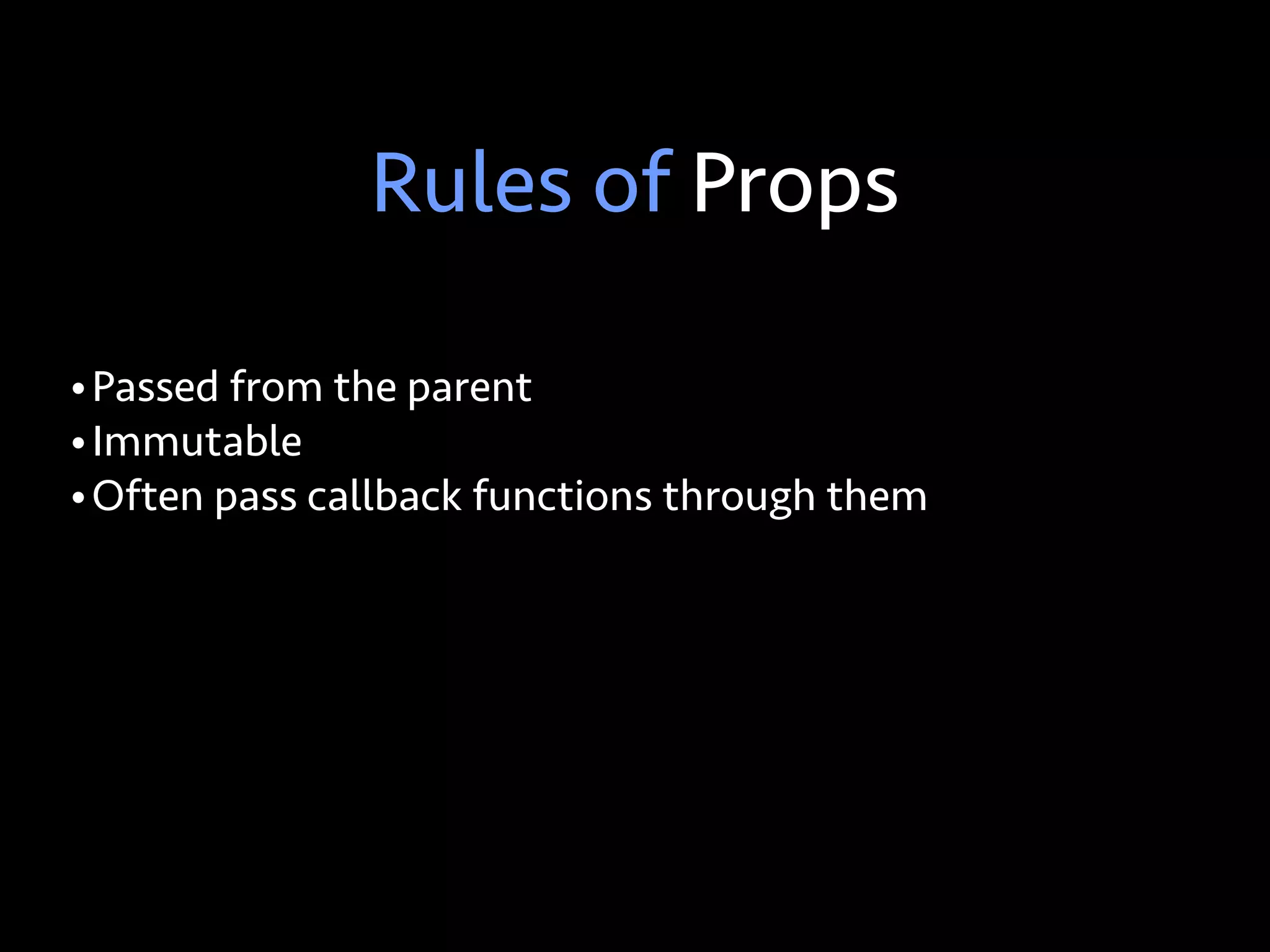 Rules of Props

• Passed from the parent
• Immutable
• Often pass callback functions through them